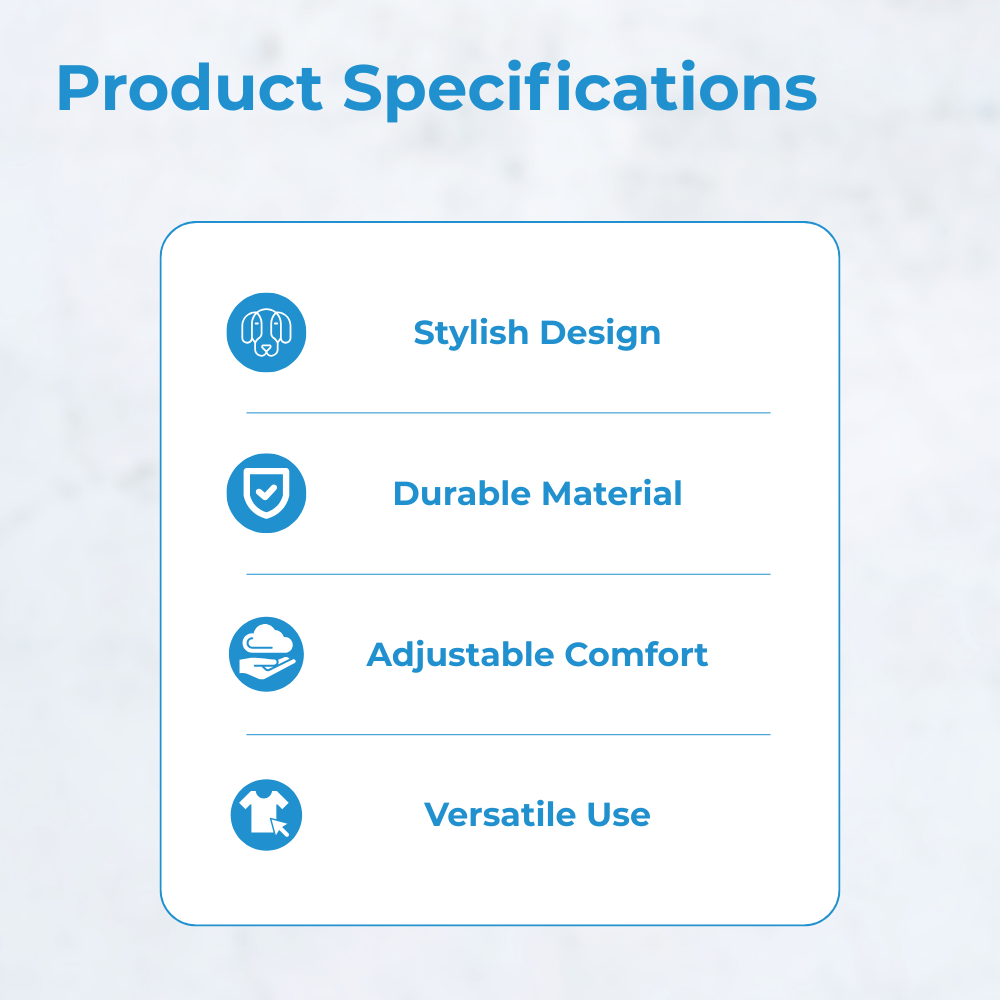 Product Specifications

Stylish Design

Durable Material

Adjustable Comfort

Versatile Use